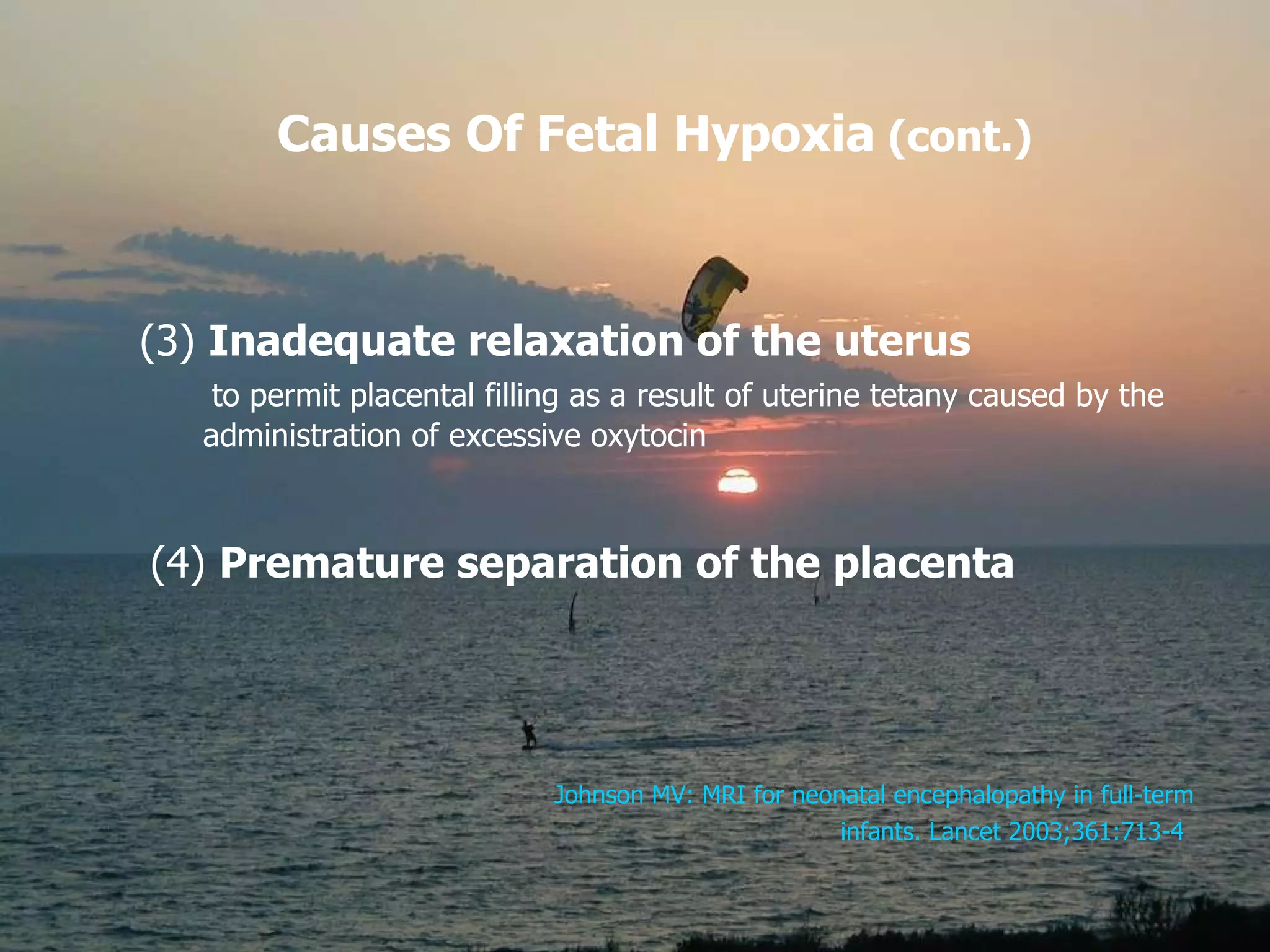 Causes Of Fetal Hypoxia (cont.)

(3) Inadequate relaxation of the uterus

to permit placental filling as a result of uterine tetany caused by the administration of excessive oxytocin

(4) Premature separation of the placenta

Johnson MV: MRI for neonatal encephalopathy in full-term infants. Lancet 2003;361:713-4